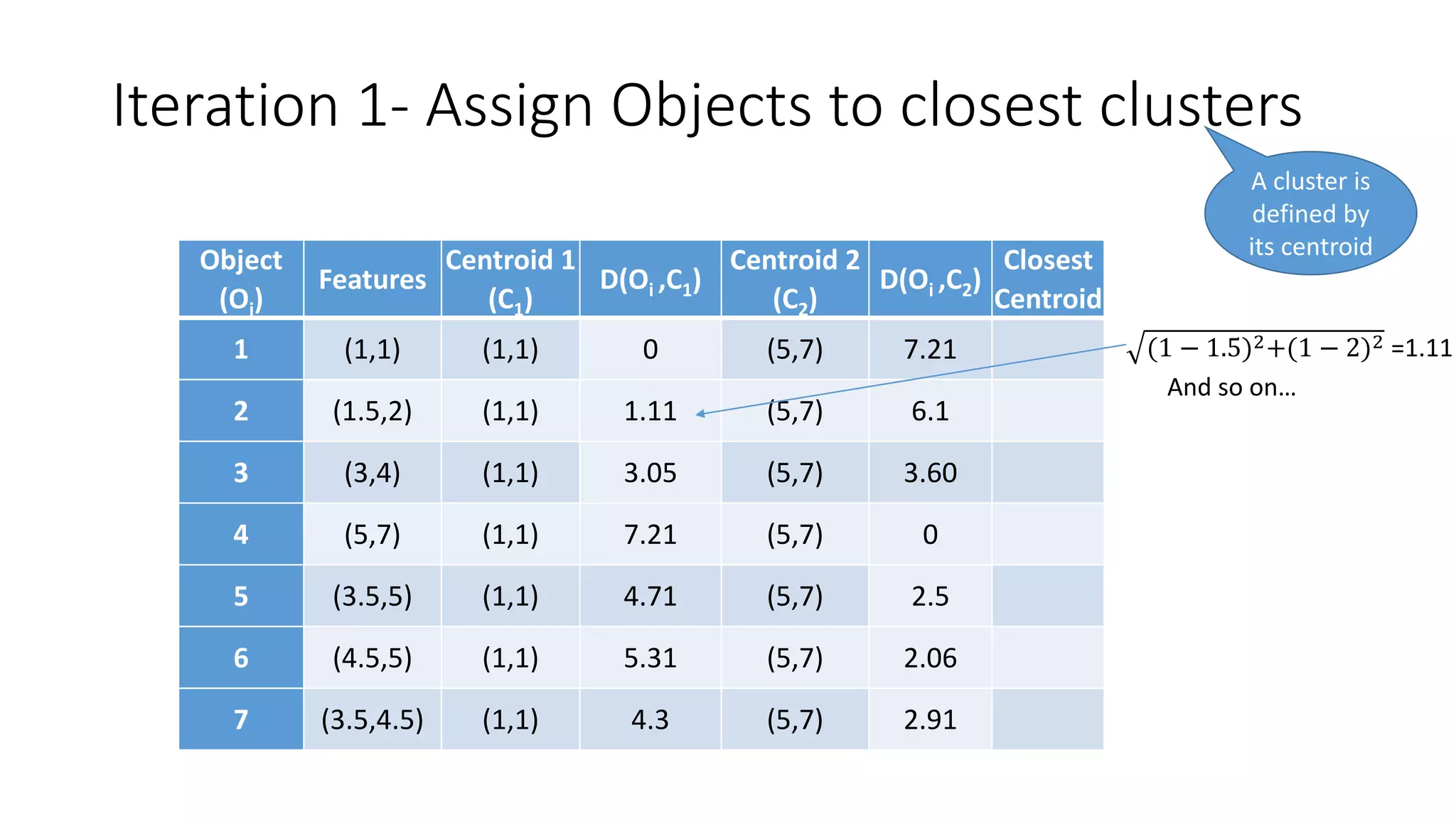 Iteration 1- Assign Objects to closest clusters

A cluster is defined by its centroid

| Object ($O_i$) | Features | Centroid 1 ($C_1$) | $D(O_i, C_1)$ | Centroid 2 ($C_2$) | $D(O_i, C_2)$ | Closest Centroid |
|---|---|---|---|---|---|---|
| 1 | (1,1) | (1,1) | 0 | (5,7) | 7.21 | |
| 2 | (1.5,2) | (1,1) | 1.11 | (5,7) | 6.1 | |
| 3 | (3,4) | (1,1) | 3.05 | (5,7) | 3.60 | |
| 4 | (5,7) | (1,1) | 7.21 | (5,7) | 0 | |
| 5 | (3.5,5) | (1,1) | 4.71 | (5,7) | 2.5 | |
| 6 | (4.5,5) | (1,1) | 5.31 | (5,7) | 2.06 | |
| 7 | (3.5,4.5) | (1,1) | 4.3 | (5,7) | 2.91 | |

$\sqrt{(1-1.5)^2+(1-2)^2}$ =1.11

And so on…